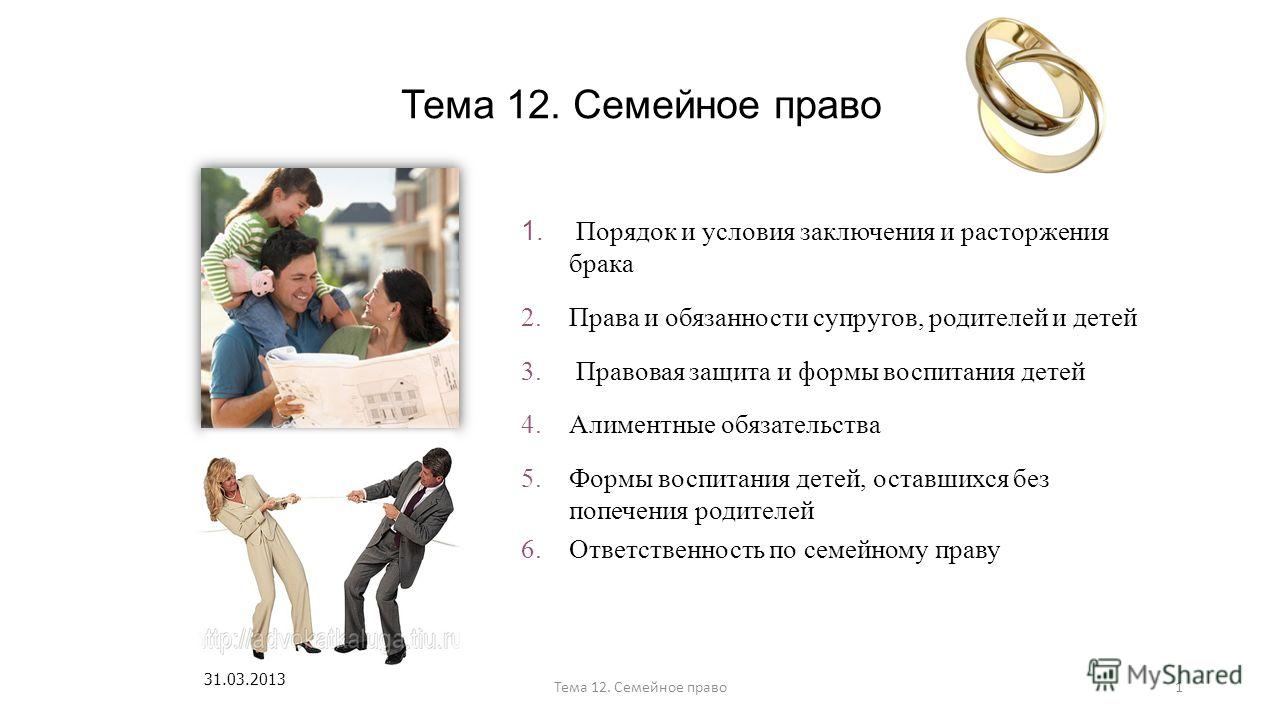 Тема 12. Семейное право

1. Порядок и условия заключения и расторжения брака

2. Права и обязанности супругов, родителей и детей

3. Правовая защита и формы воспитания детей

4. Алиментные обязательства

5. Формы воспитания детей, оставшихся без попечения родителей

6. Ответственность по семейному праву

http://advokatkaluga.tiu.ru

31.03.2013

Тема 12. Семейное право

1

MyShared